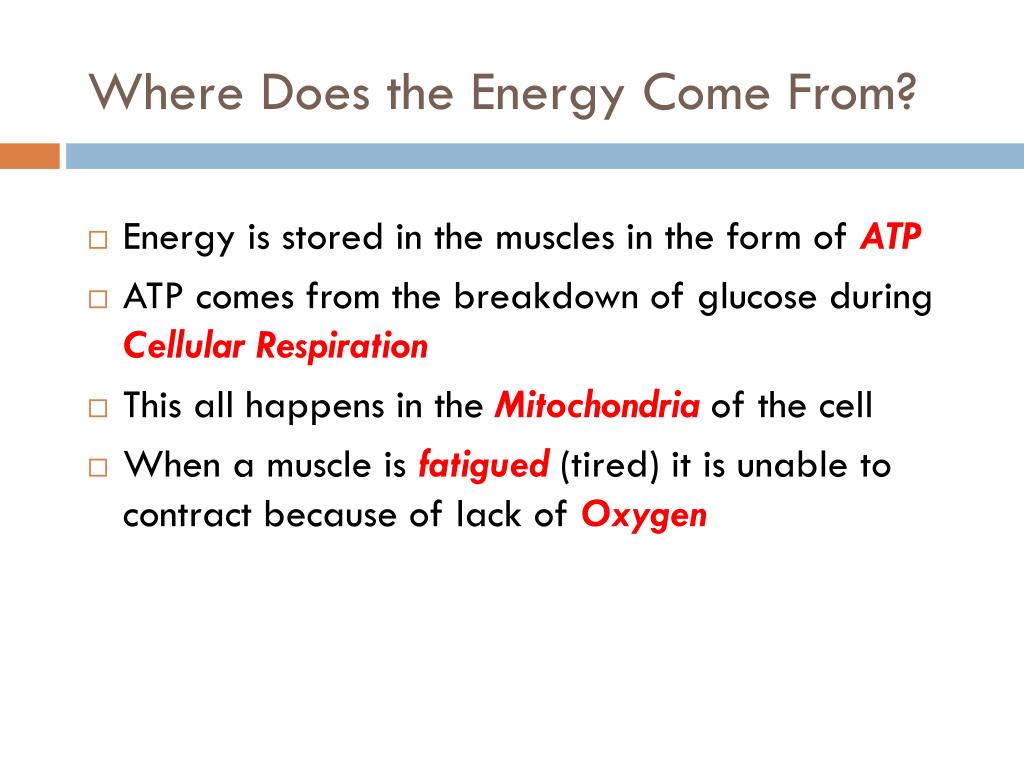 Where Does the Energy Come From?

□ Energy is stored in the muscles in the form of ATP

□ ATP comes from the breakdown of glucose during Cellular Respiration

□ This all happens in the Mitochondria of the cell

□ When a muscle is fatigued (tired) it is unable to contract because of lack of Oxygen